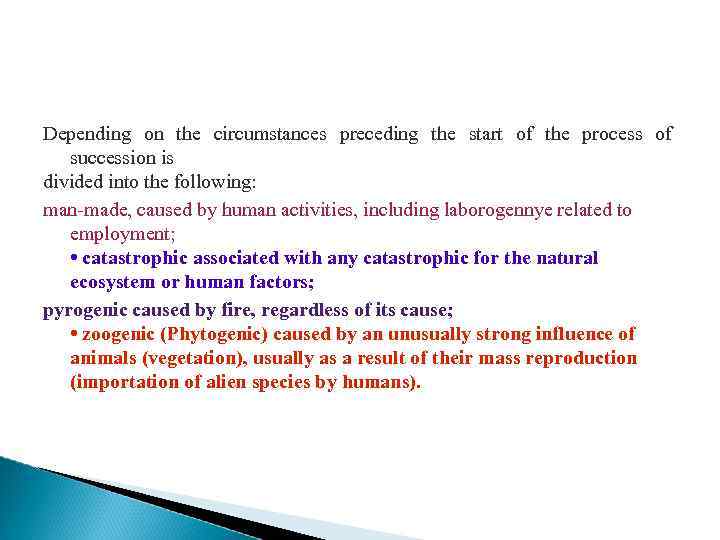 Depending on the circumstances preceding the start of the process of succession is
divided into the following:

man-made, caused by human activities, including laborogennye related to employment;

• catastrophic associated with any catastrophic for the natural ecosystem or human factors;

pyrogenic caused by fire, regardless of its cause;

• zoogenic (Phytogenic) caused by an unusually strong influence of animals (vegetation), usually as a result of their mass reproduction (importation of alien species by humans).